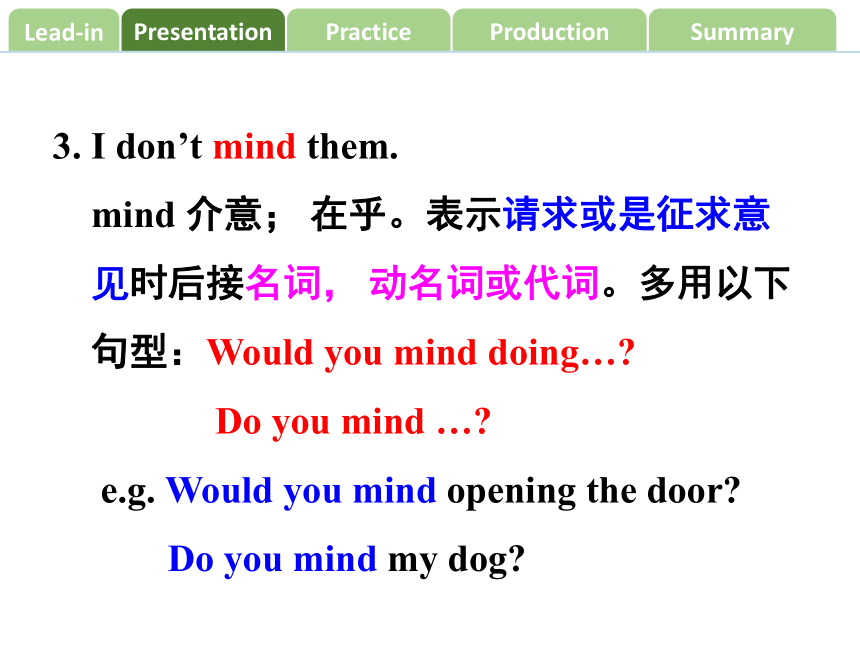 Lead-in Presentation Practice Production Summary

3. I don’t mind them.

mind 介意； 在乎。表示请求或是征求意见时后接名词， 动名词或代词。多用以下句型：Would you mind doing…?

Do you mind …?

e.g. Would you mind opening the door?

Do you mind my dog?